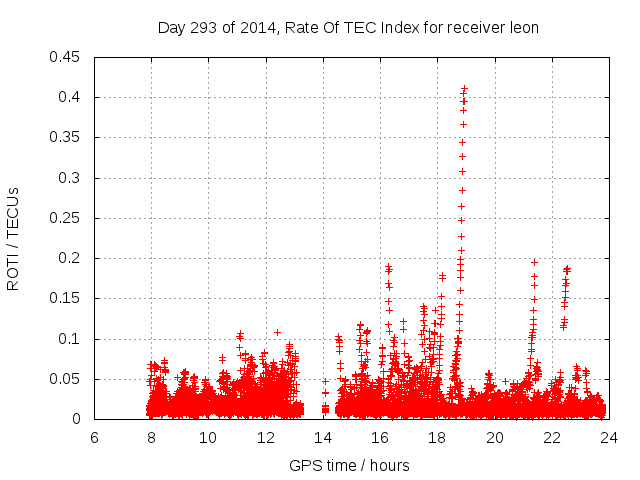 Day 293 of 2014, Rate Of TEC Index for receiver leon

ROTI / TECUs

0.45
0.4
0.35
0.3
0.25
0.2
0.15
0.1
0.05
0

6 8 10 12 14 16 18 20 22 24

GPS time / hours